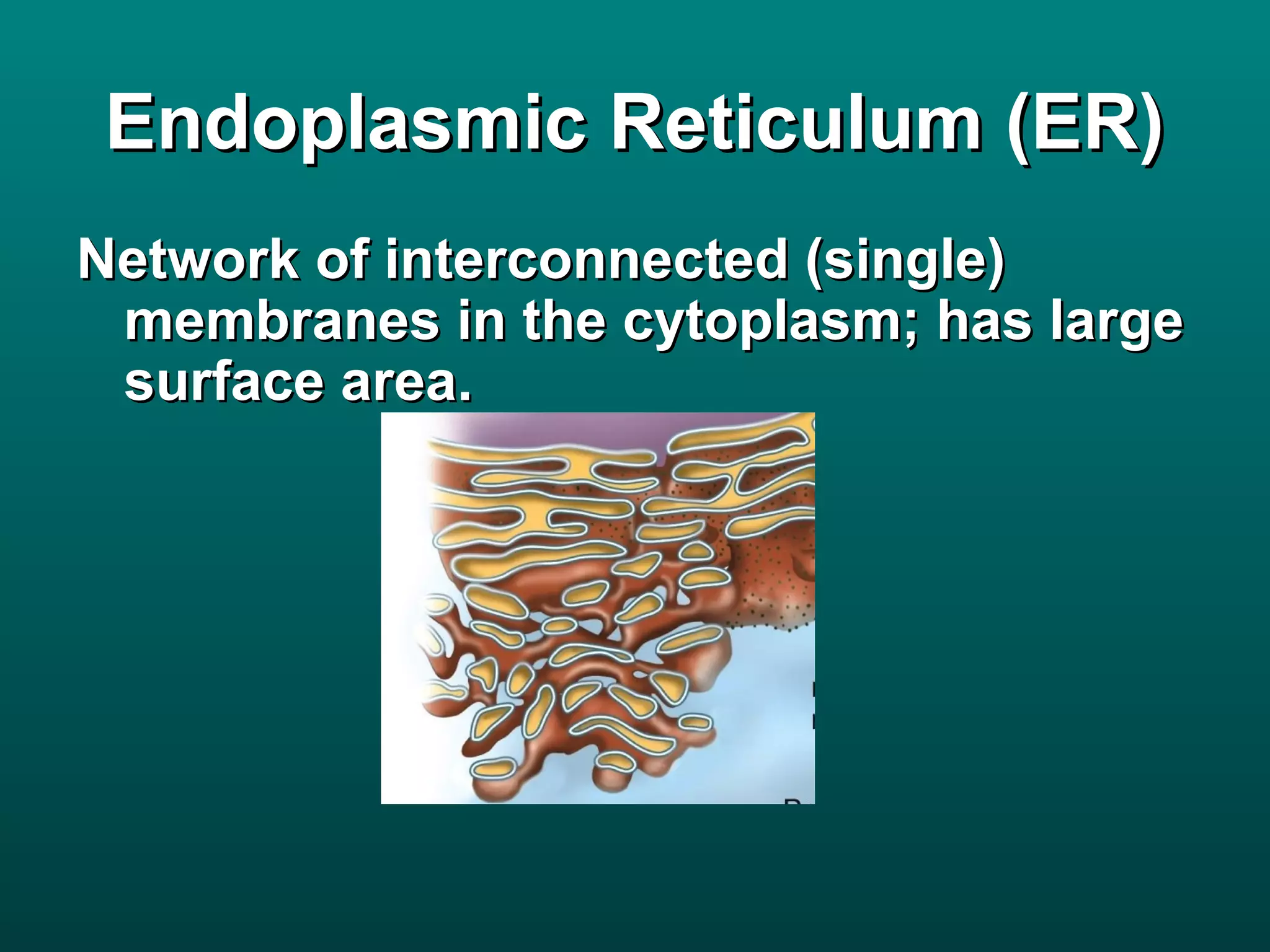 Endoplasmic Reticulum (ER)

Network of interconnected (single) membranes in the cytoplasm; has large surface area.